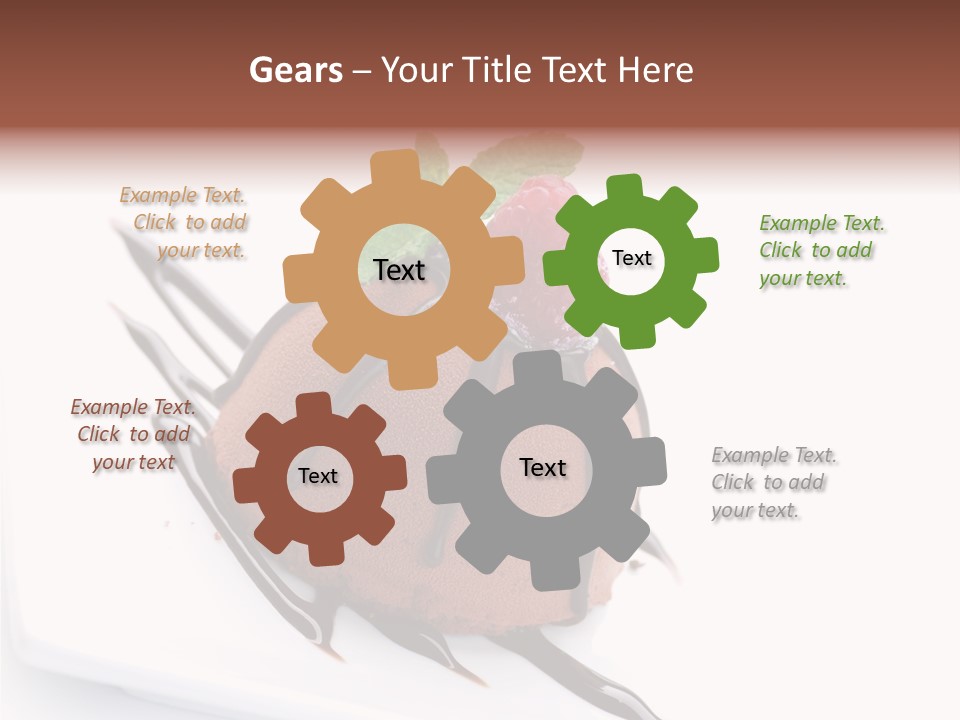 Gears – Your Title Text Here

Example Text. Click to add your text.

Text

Text

Example Text. Click to add your text.

Example Text. Click to add your text

Text

Text

Example Text. Click to add your text.